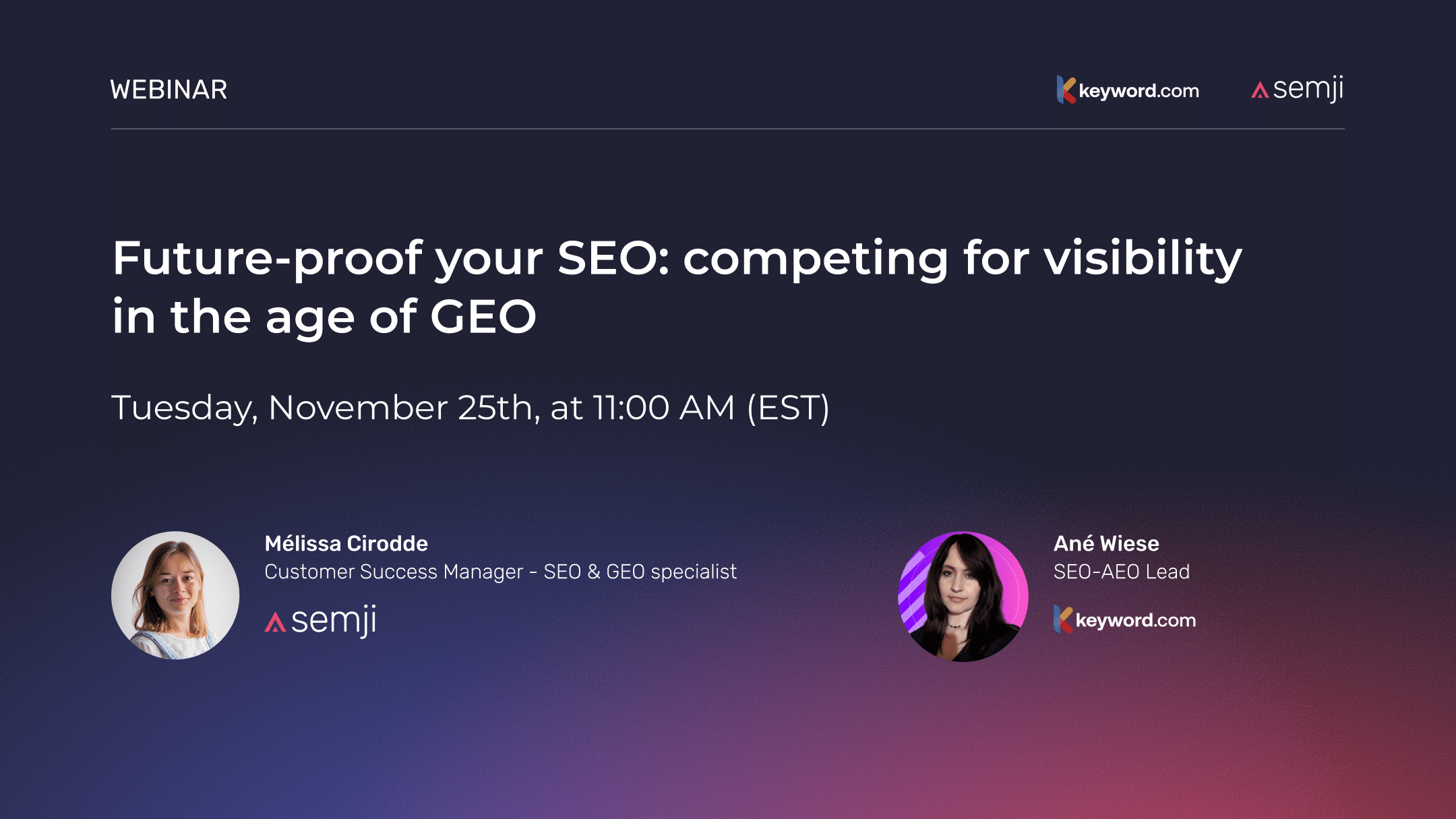 WEBINAR

keyword.com semji

Future-proof your SEO: competing for visibility in the age of GEO

Tuesday, November 25th, at 11:00 AM (EST)

Mélissa Cirodde
Customer Success Manager - SEO & GEO specialist
semji

Ané Wiese
SEO-AEO Lead
keyword.com